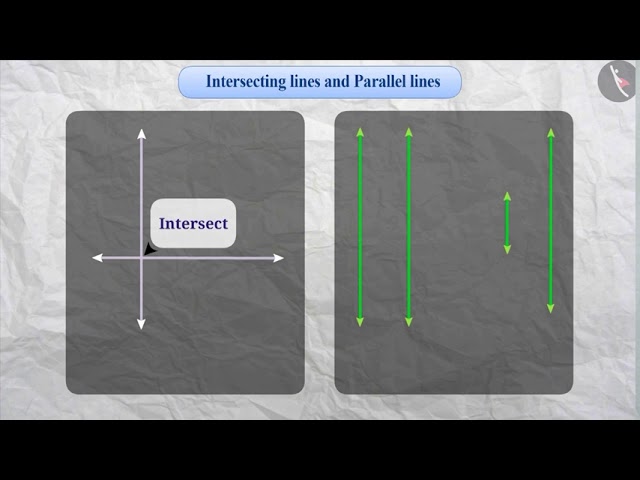 Intersecting lines and Parallel lines

Intersect